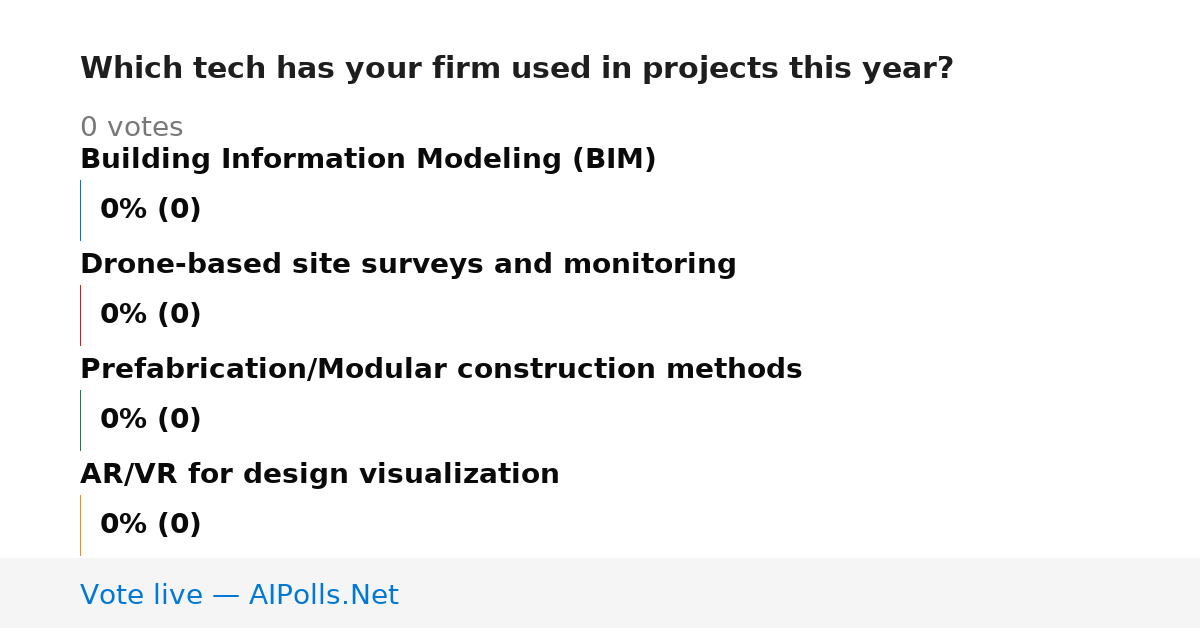 Which tech has your firm used in projects this year?

0 votes

Building Information Modeling (BIM)

0% (0)

Drone-based site surveys and monitoring

0% (0)

Prefabrication/Modular construction methods

0% (0)

AR/VR for design visualization

0% (0)

Vote live — AIPolls.Net